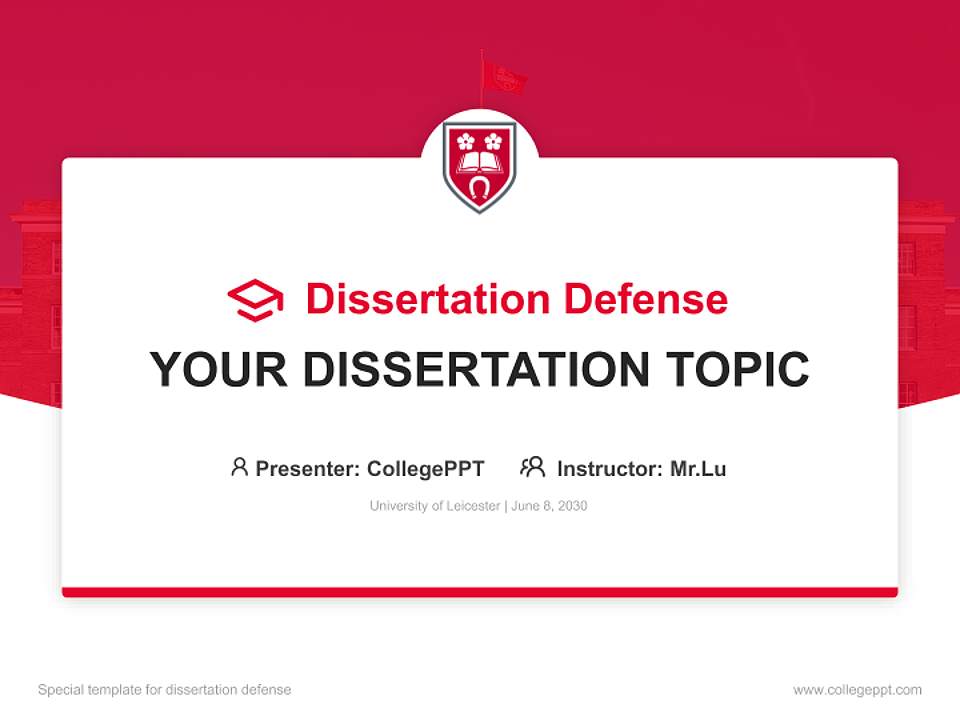 Dissertation Defense

YOUR DISSERTATION TOPIC

Presenter: CollegePPT Instructor: Mr.Lu

University of Leicester | June 8, 2030

Special template for dissertation defense

www.collegeppt.com